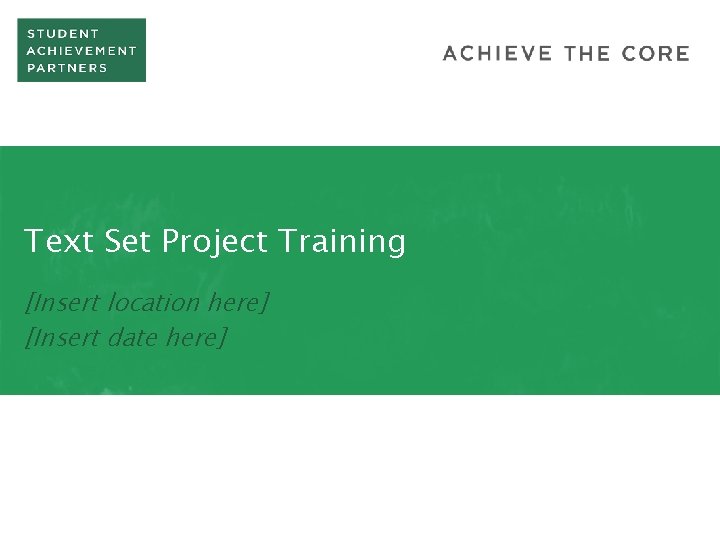 STUDENT ACHIEVEMENT PARTNERS

ACHIEVE THE CORE

Text Set Project Training

[Insert location here]
[Insert date here]